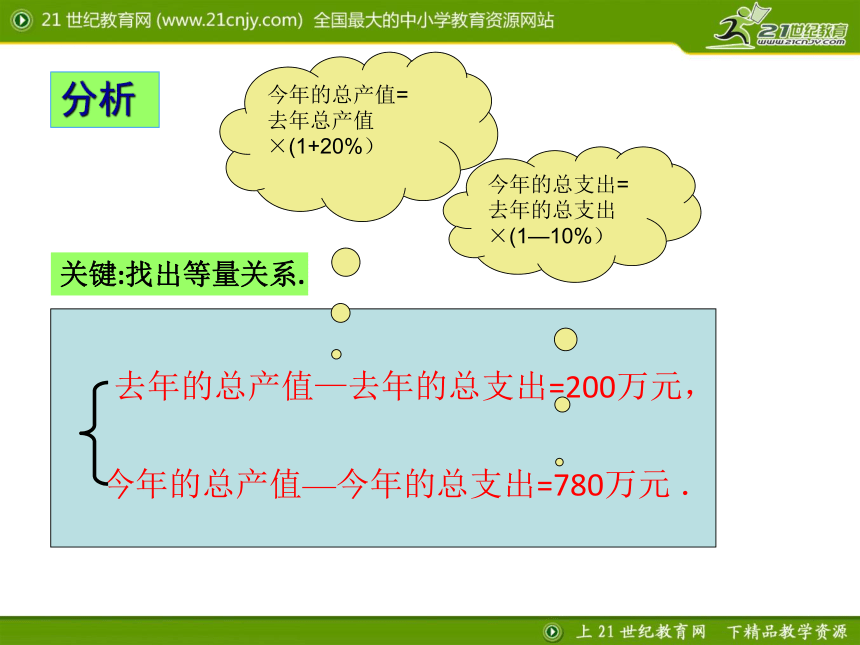 21 世纪教育网 (www.21cnjy.com) 全国最大的中小学教育资源网站

21世纪教育
www.21cnjy.com

分析

今年的总产值=
去年总产值
×(1+20%)

今年的总支出=
去年的总支出
×(1—10%)

关键:找出等量关系.

去年的总产值—去年的总支出=200万元，

今年的总产值—今年的总支出=780万元 .

上 21 世纪教育网 下精品教学资源